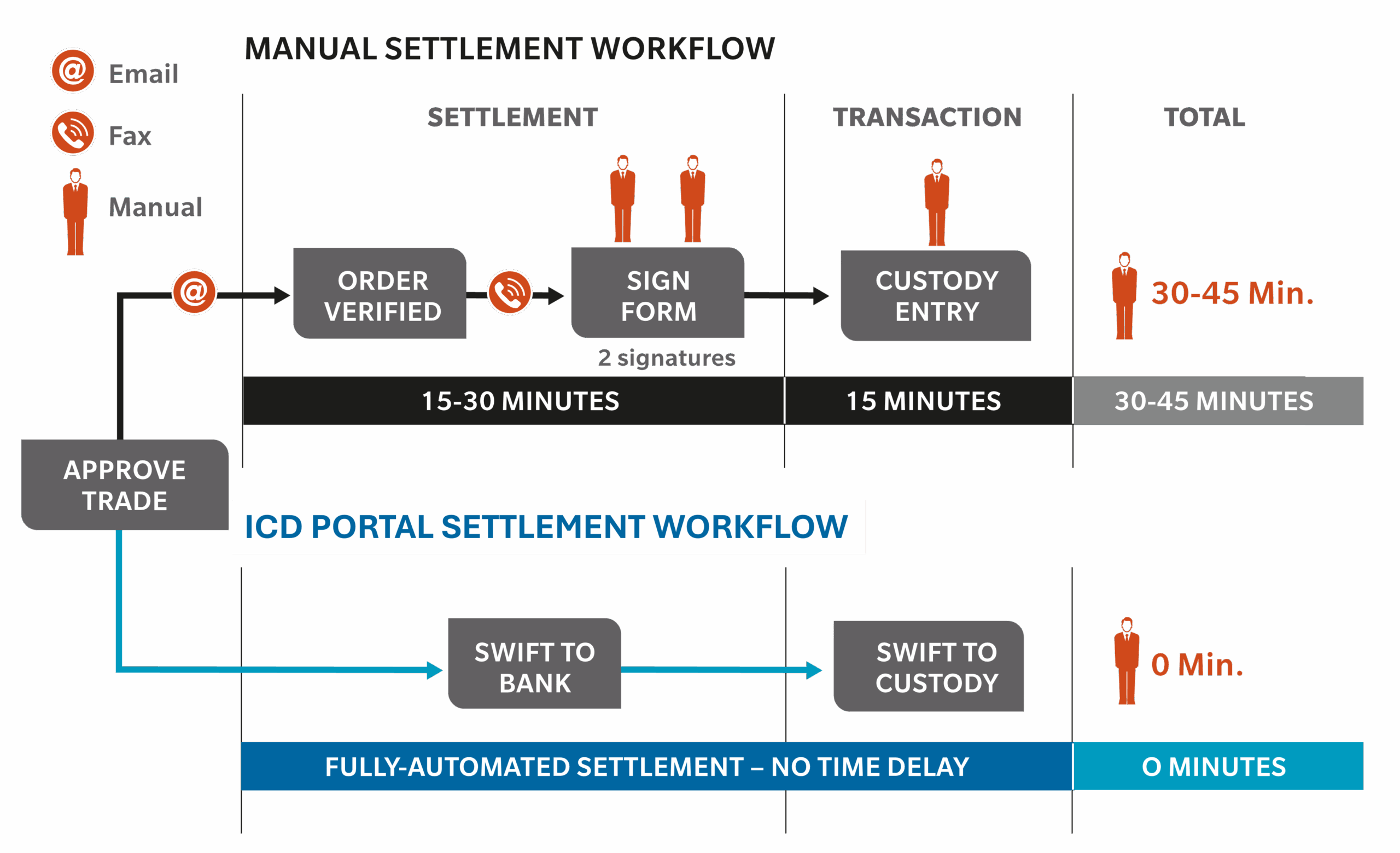 Email

Fax

Manual

MANUAL SETTLEMENT WORKFLOW

SETTLEMENT

TRANSACTION

TOTAL

ORDER VERIFIED

SIGN FORM

2 signatures

CUSTODY ENTRY

30-45 Min.

15-30 MINUTES

15 MINUTES

30-45 MINUTES

APPROVE TRADE

ICD PORTAL SETTLEMENT WORKFLOW

SWIFT TO BANK

SWIFT TO CUSTODY

0 Min.

FULLY-AUTOMATED SETTLEMENT – NO TIME DELAY

O MINUTES